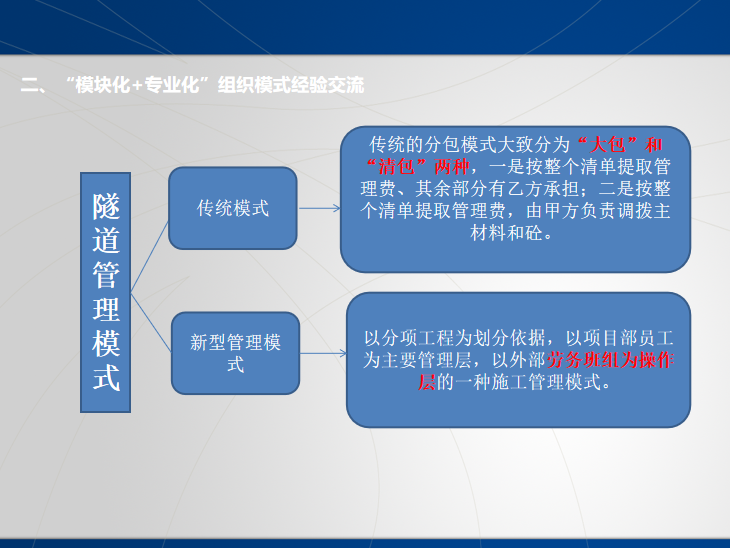 二、“模块化+专业化”组织模式经验交流

隧道管理模式

传统模式

传统的分包模式大致分为“大包”和“清包”两种，一是按整个清单提取管理费、其余部分有乙方承担；二是按整个清单提取管理费，由甲方负责调拨主材料和砼。

新型管理模式

以分项工程为划分依据，以项目部员工为主要管理层，以外部劳务班组为操作层的一种施工管理模式。